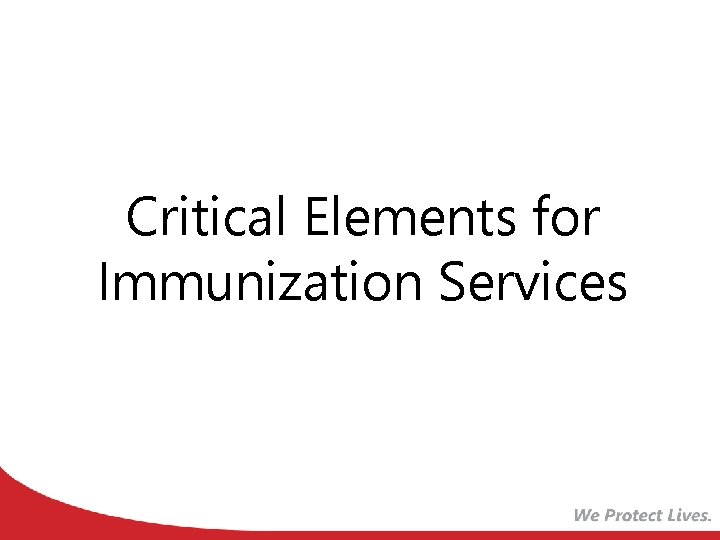 Critical Elements for Immunization Services

We Protect Lives.